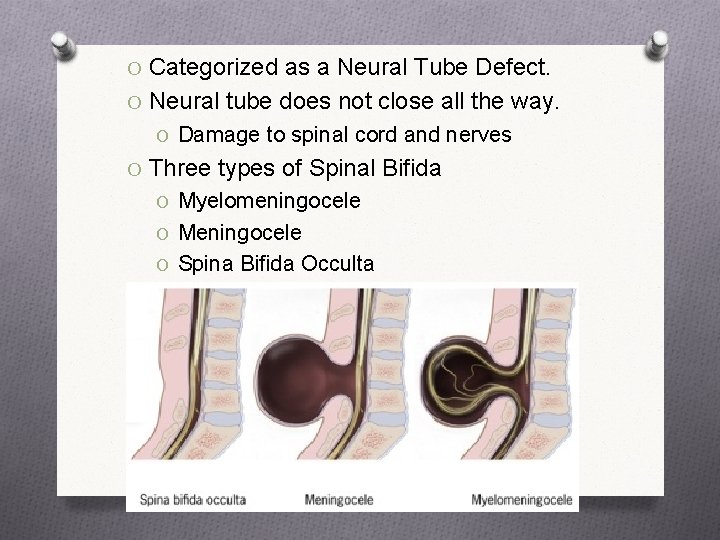 O Categorized as a Neural Tube Defect.
O Neural tube does not close all the way.
O Damage to spinal cord and nerves
O Three types of Spinal Bifida
O Myelomeningocele
O Meningocele
O Spina Bifida Occulta

Spina bifida occulta
Meningocele
Myelomeningocele